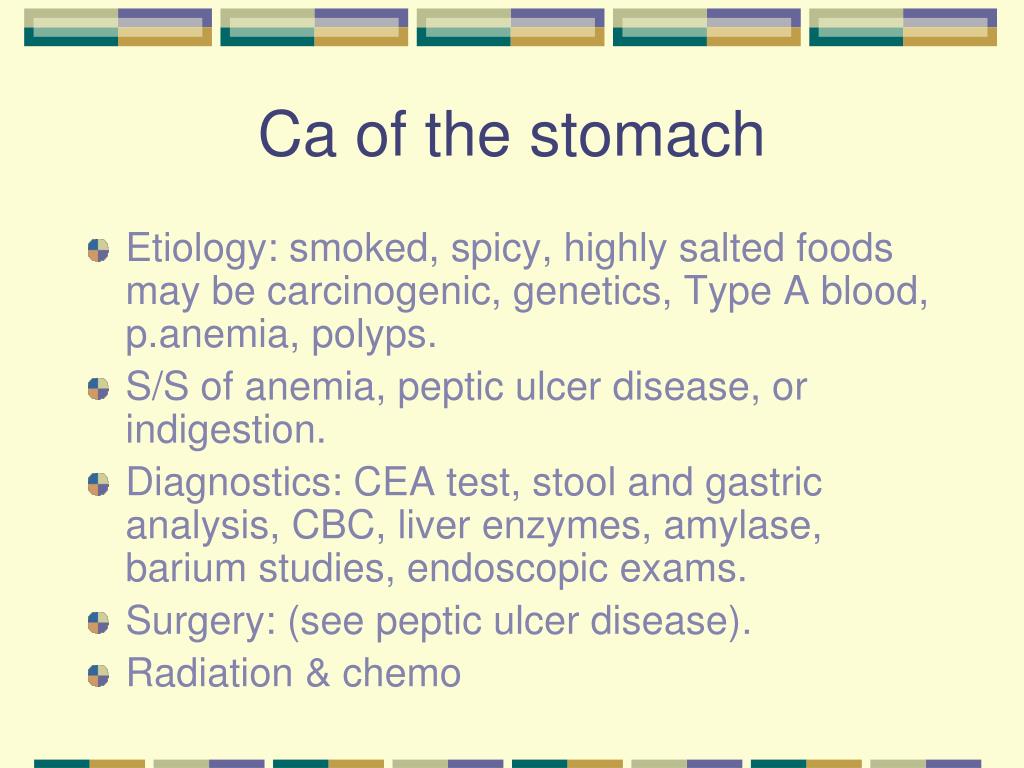 Ca of the stomach

Etiology: smoked, spicy, highly salted foods may be carcinogenic, genetics, Type A blood, p.anemia, polyps.

S/S of anemia, peptic ulcer disease, or indigestion.

Diagnostics: CEA test, stool and gastric analysis, CBC, liver enzymes, amylase, barium studies, endoscopic exams.

Surgery: (see peptic ulcer disease).

Radiation & chemo